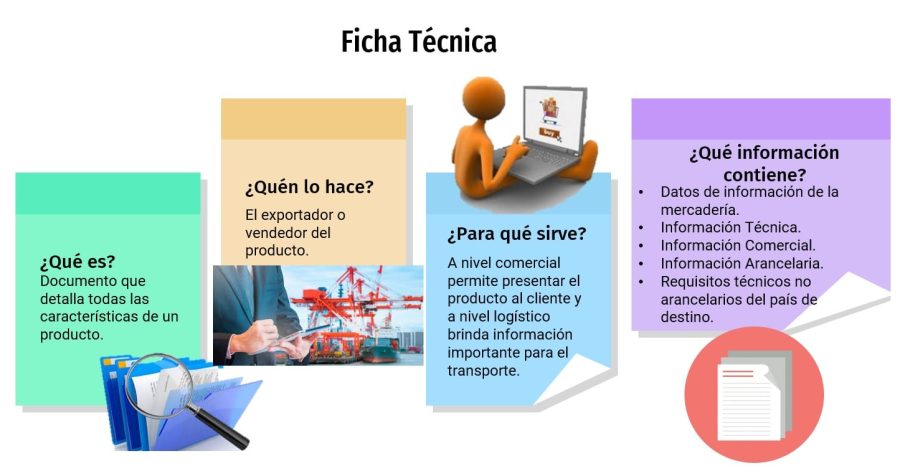 Ficha Técnica

¿Qué es?
Documento que detalla todas las características de un producto.

¿Quén lo hace?
El exportador o vendedor del producto.

buy

¿Para qué sirve?
A nivel comercial permite presentar el producto al cliente y a nivel logístico brinda información importante para el transporte.

¿Qué información contiene?
• Datos de información de la mercadería.
• Información Técnica.
• Información Comercial.
• Información Arancelaria.
• Requisitos técnicos no arancelarios del país de destino.